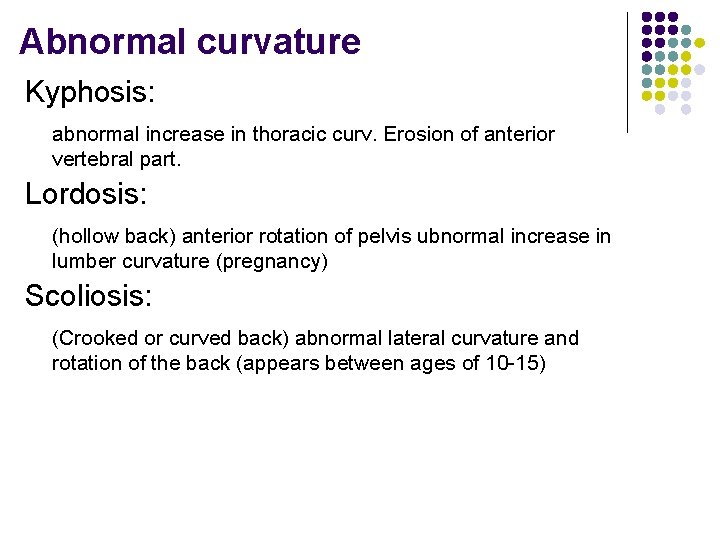 Abnormal curvature

Kyphosis:

abnormal increase in thoracic curv. Erosion of anterior vertebral part.

Lordosis:

(hollow back) anterior rotation of pelvis ubnormal increase in lumber curvature (pregnancy)

Scoliosis:

(Crooked or curved back) abnormal lateral curvature and rotation of the back (appears between ages of 10-15)